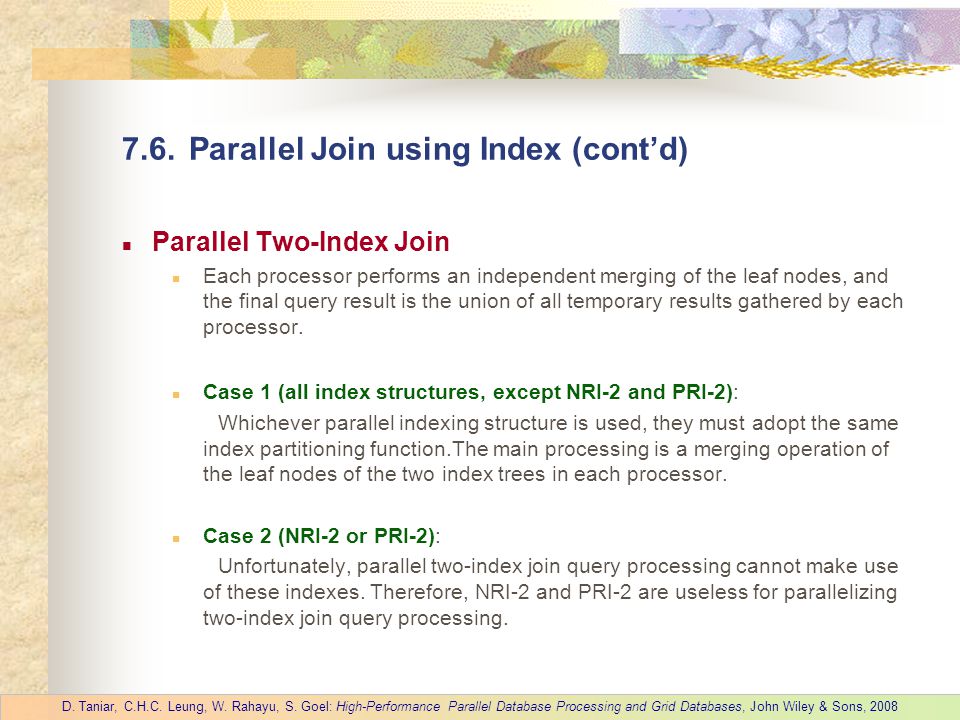 7.6. Parallel Join using Index (cont'd)

Parallel Two-Index Join

Each processor performs an independent merging of the leaf nodes, and the final query result is the union of all temporary results gathered by each processor.

Case 1 (all index structures, except NRI-2 and PRI-2):
Whichever parallel indexing structure is used, they must adopt the same index partitioning function.The main processing is a merging operation of the leaf nodes of the two index trees in each processor.

Case 2 (NRI-2 or PRI-2):
Unfortunately, parallel two-index join query processing cannot make use of these indexes. Therefore, NRI-2 and PRI-2 are useless for parallelizing two-index join query processing.

D. Taniar, C.H.C. Leung, W. Rahayu, S. Goel: High-Performance Parallel Database Processing and Grid Databases, John Wiley & Sons, 2008